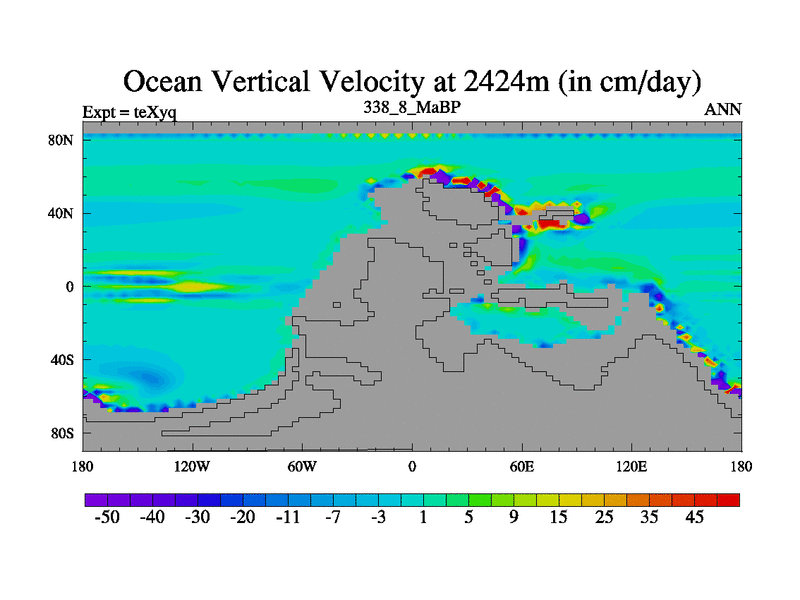 Ocean Vertical Velocity at 2424m (in cm/day)

Expt = teXyq
338_8_MaBP
ANN

80N
40N
0
40S
80S

180
120W
60W
0
60E
120E
180

-50 -40 -30 -20 -11 -7 -3 1 5 9 15 25 35 45